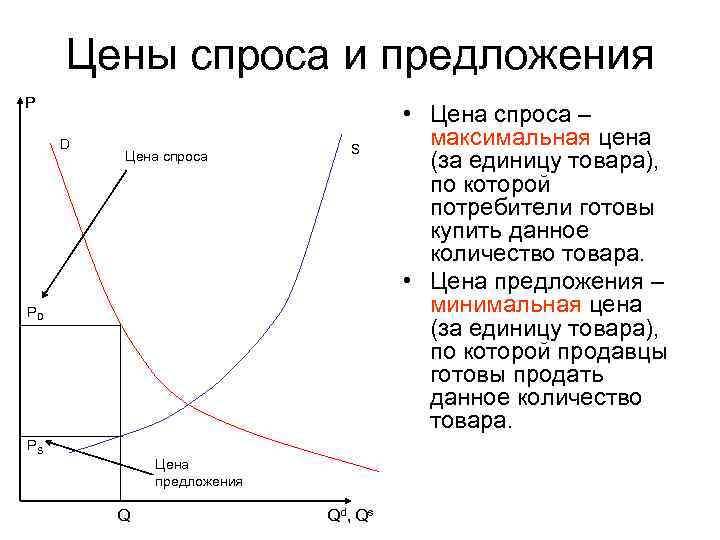 Цены спроса и предложения

P

D

Цена спроса

S

$P_D$

$P_S$

Цена предложения

Q

$Q^d$, $Q^s$

• Цена спроса – максимальная цена (за единицу товара), по которой потребители готовы купить данное количество товара.
• Цена предложения – минимальная цена (за единицу товара), по которой продавцы готовы продать данное количество товара.